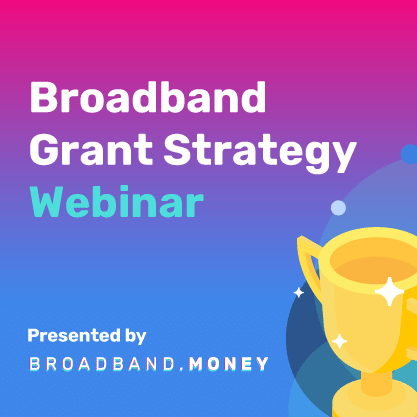 Broadband Grant Strategy Webinar

Presented by

BROADBAND.MONEY